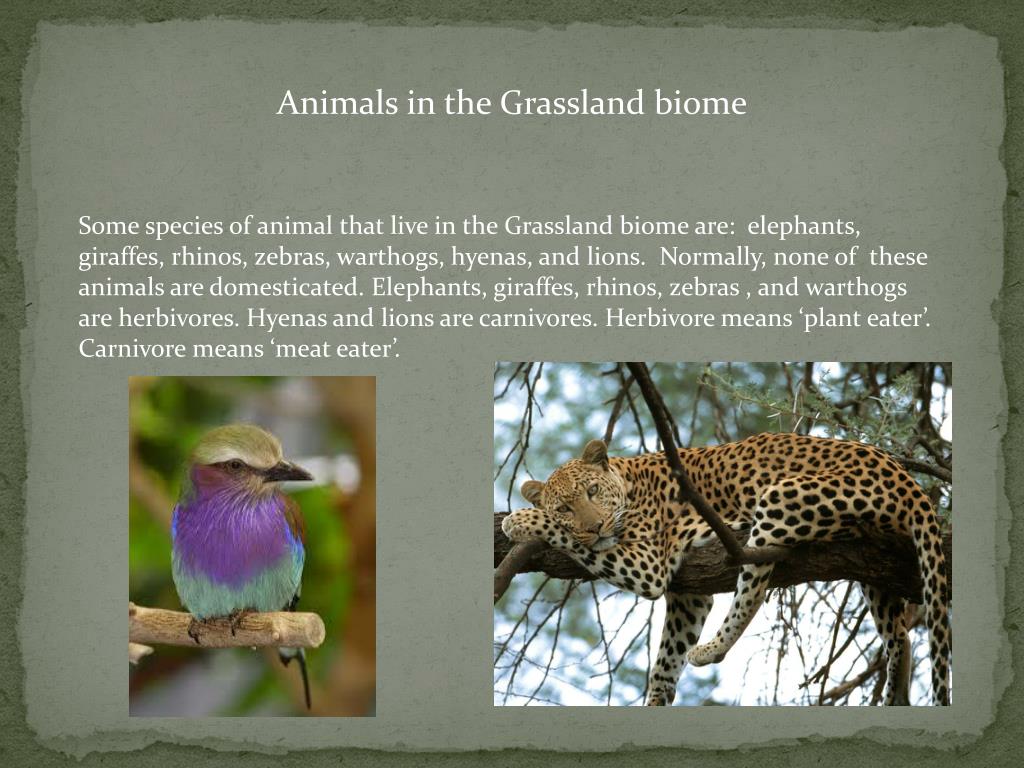 Animals in the Grassland biome

Some species of animal that live in the Grassland biome are: elephants, giraffes, rhinos, zebras, warthogs, hyenas, and lions. Normally, none of these animals are domesticated. Elephants, giraffes, rhinos, zebras , and warthogs are herbivores. Hyenas and lions are carnivores. Herbivore means ‘plant eater’. Carnivore means ‘meat eater’.